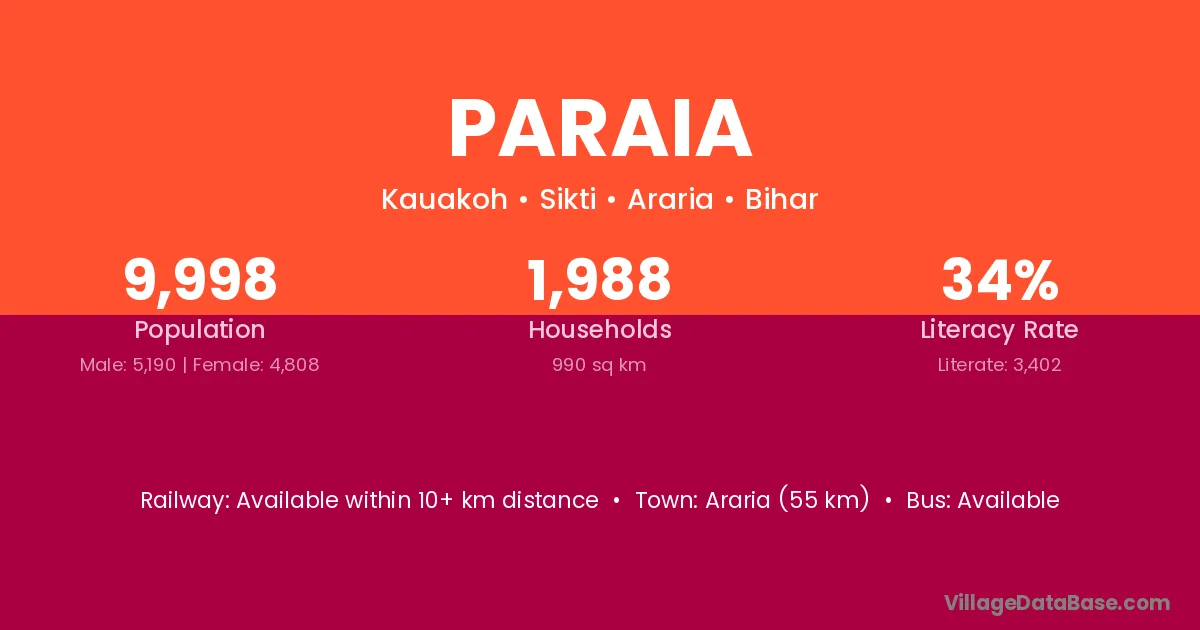 PARAIA

Kauakoh • Sikti • Araria • Bihar

9,998
Population
Male: 5,190 | Female: 4,808

1,988
Households
990 sq km

34%
Literacy Rate
Literate: 3,402

Railway: Available within 10+ km distance • Town: Araria (55 km) • Bus: Available

VillageDataBase.com